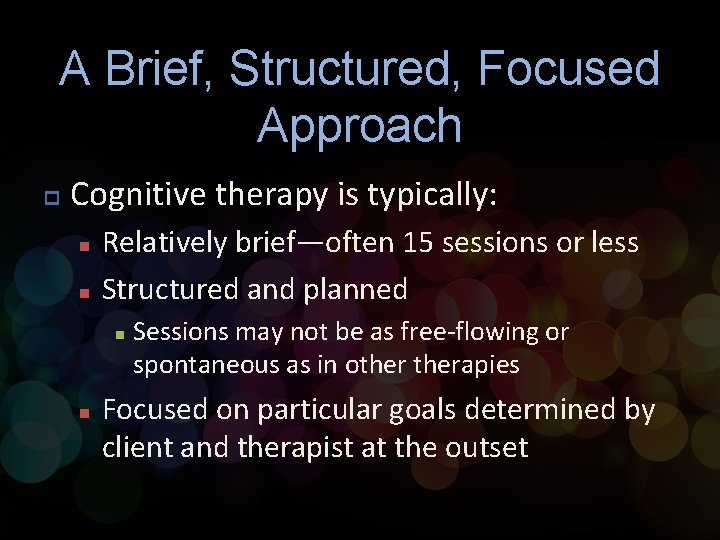 A Brief, Structured, Focused Approach

Cognitive therapy is typically:

Relatively brief—often 15 sessions or less

Structured and planned

Sessions may not be as free-flowing or spontaneous as in other therapies

Focused on particular goals determined by client and therapist at the outset